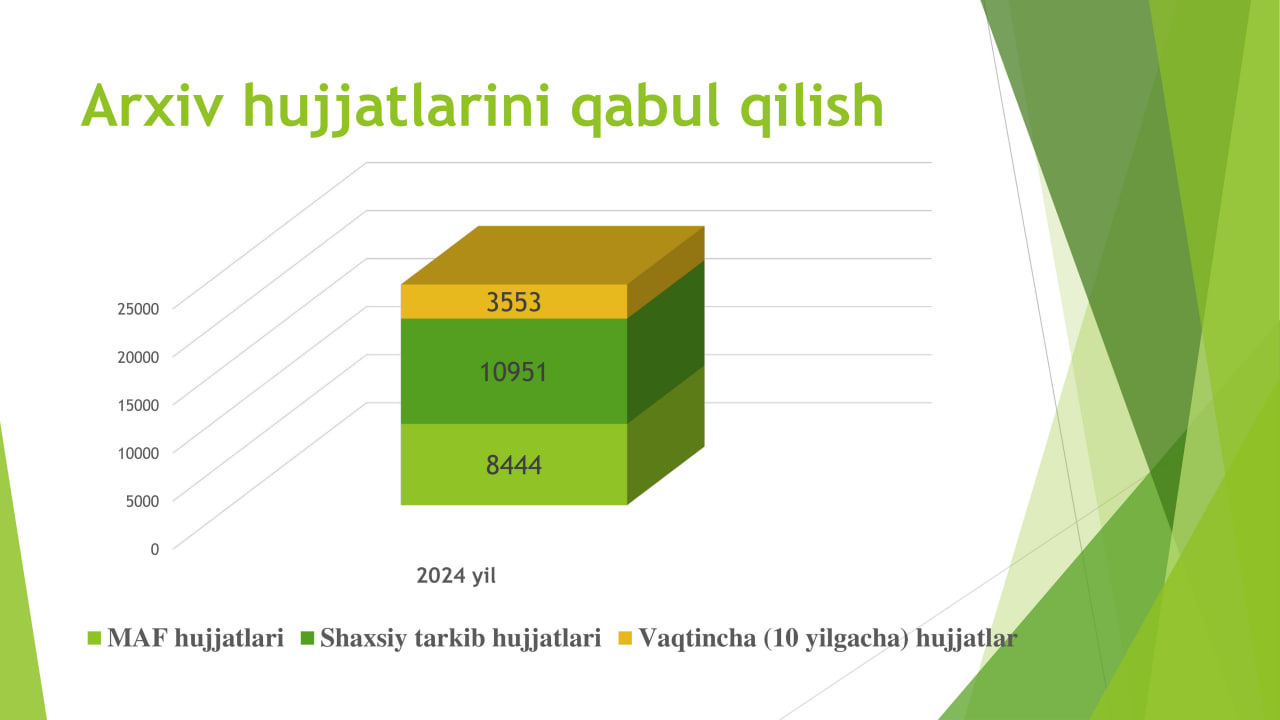 Arxiv hujjatlarini qabul qilish

25000
20000
15000
10000
5000
0

3553
10951
8444

2024 yil

MAF hujjatlari
Shaxsiy tarkib hujjatlari
Vaqtincha (10 yilgacha) hujjatlar